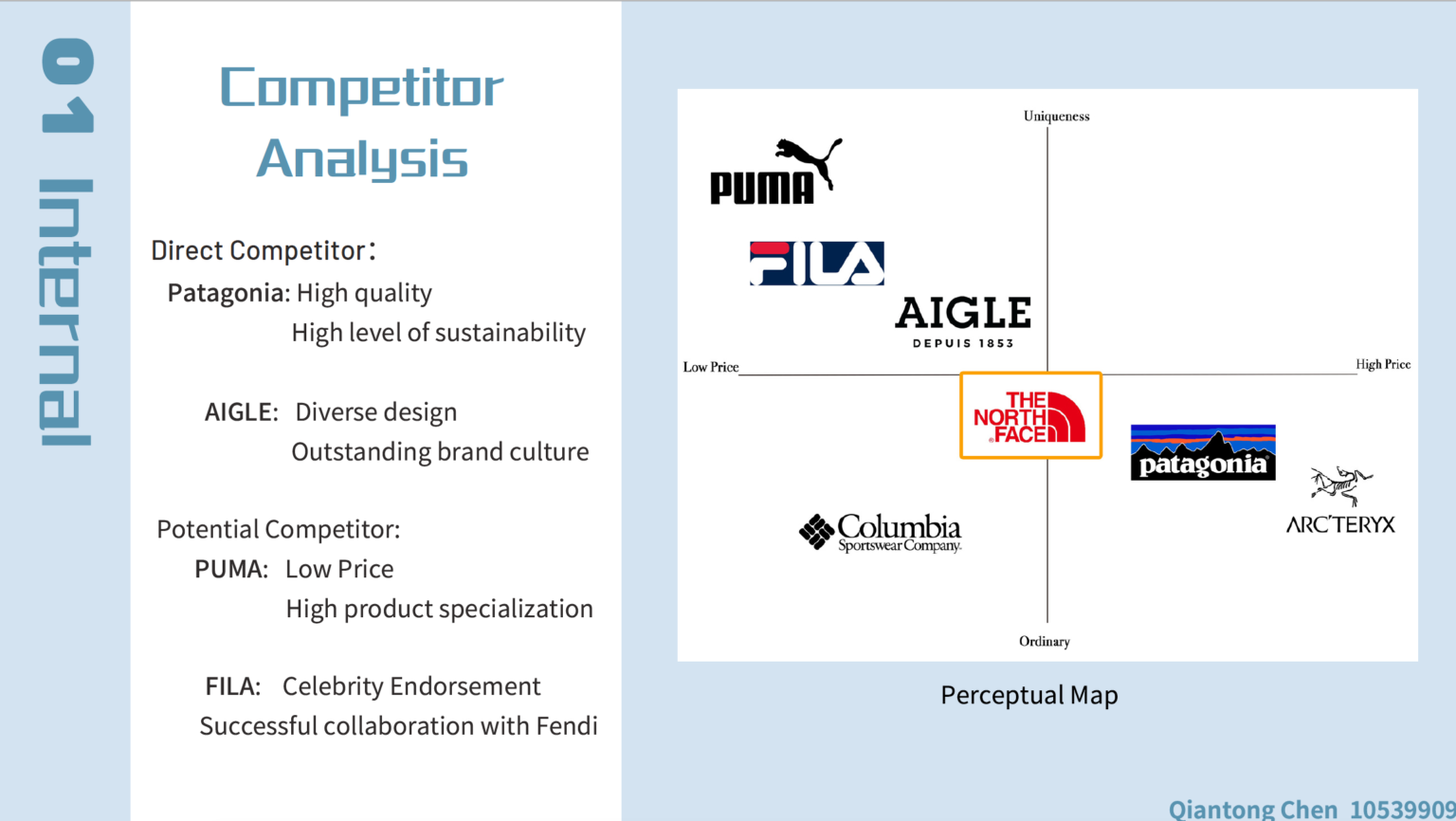 01 Internal

Competitor Analysis

Direct Competitor：
Patagonia: High quality
High level of sustainability

AIGLE: Diverse design
Outstanding brand culture

Potential Competitor:
PUMA: Low Price
High product specialization

FILA: Celebrity Endorsement
Successful collaboration with Fendi

Uniqueness

PUMA

FILA

AIGLE
DEPUIS 1853

Low Price

High Price

THE NORTH FACE

patagonia

ARC'TERYX

Columbia
Sportswear Company.

Ordinary

Perceptual Map

Qiantong Chen 10539909